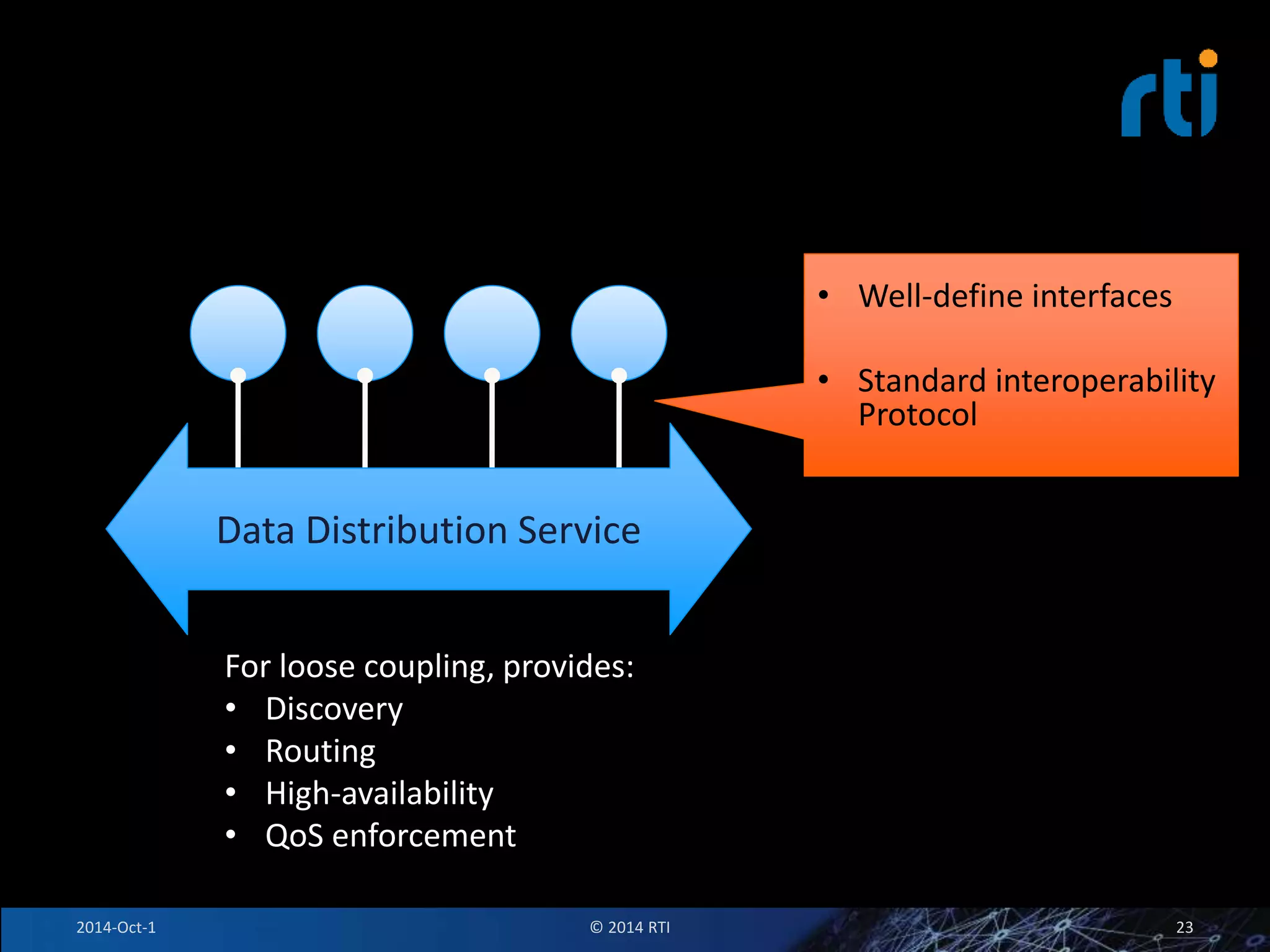 rti

• Well-define interfaces

• Standard interoperability Protocol

Data Distribution Service

For loose coupling, provides:
• Discovery
• Routing
• High-availability
• QoS enforcement

2014-Oct-1 © 2014 RTI 23